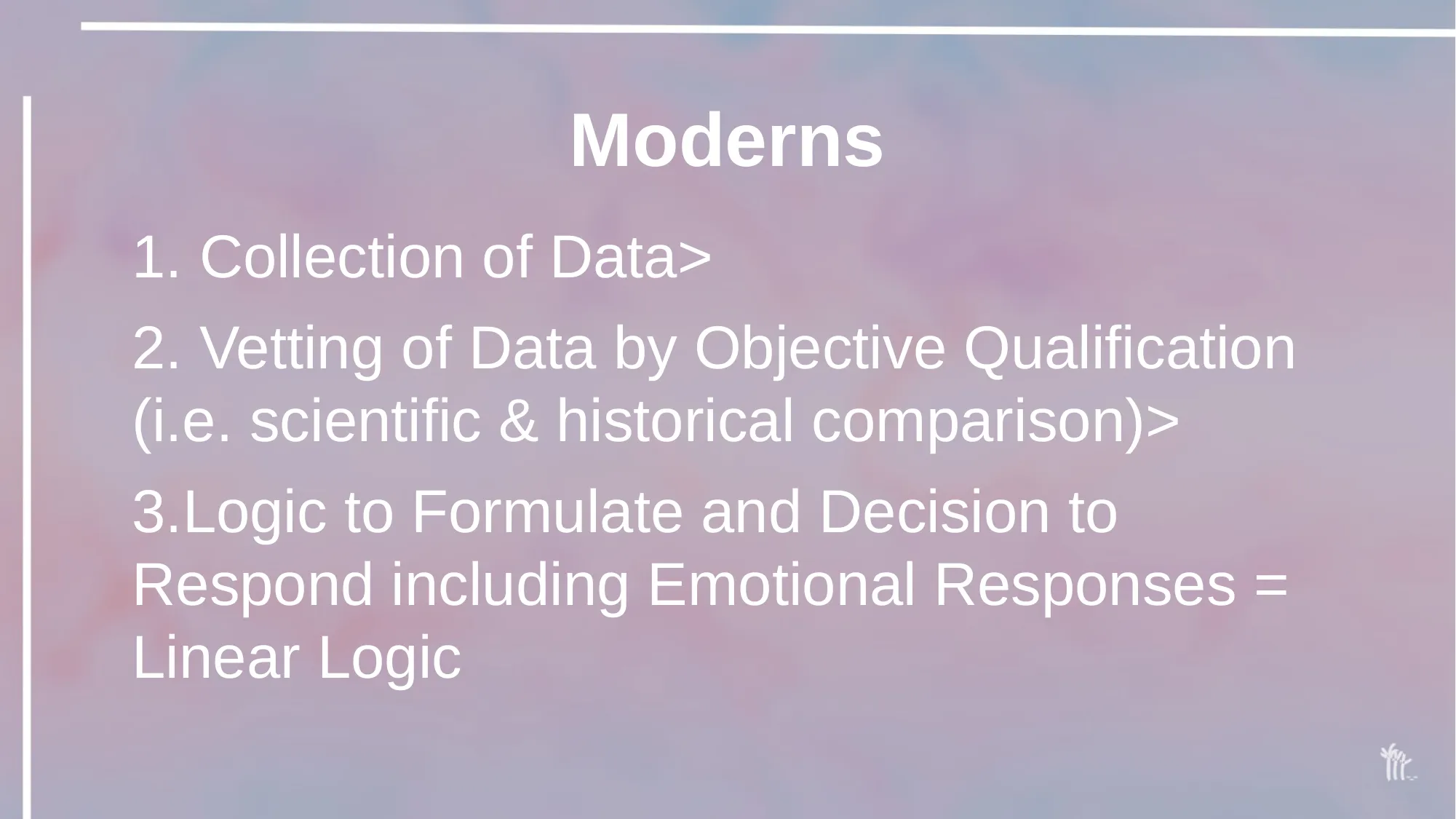 Moderns

1. Collection of Data>

2. Vetting of Data by Objective Qualification (i.e. scientific & historical comparison)>

3.Logic to Formulate and Decision to Respond including Emotional Responses = Linear Logic